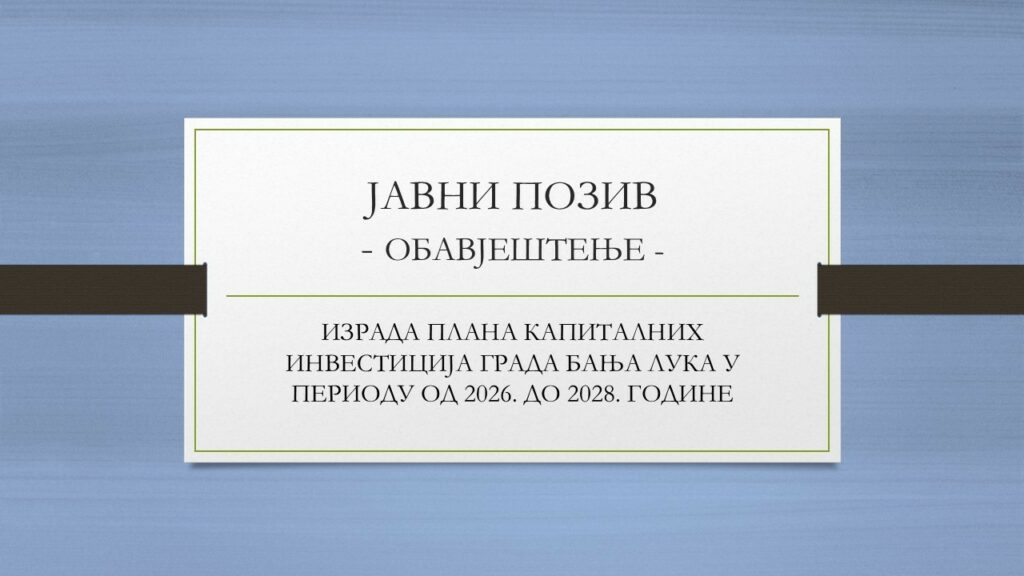 ЈАВНИ ПОЗИВ
- ОБАВЈЕШТЕЊЕ -

ИЗРАДА ПЛАНА КАПИТАЛНИХ ИНВЕСТИЦИЈА ГРАДА БАЊА ЛУКА У ПЕРИОДУ ОД 2026. ДО 2028. ГОДИНЕ